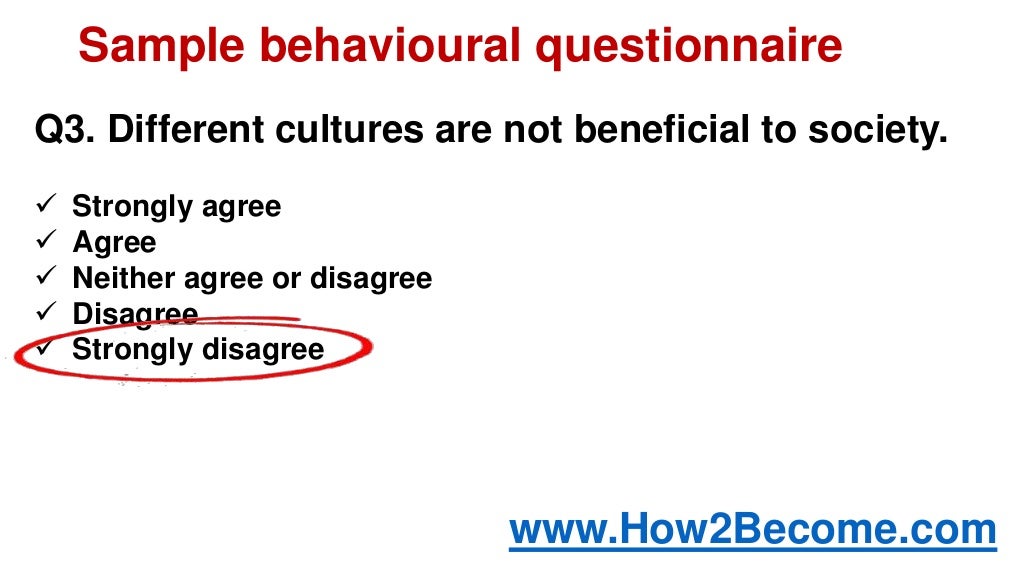 Sample behavioural questionnaire

Q3. Different cultures are not beneficial to society.

✓ Strongly agree
✓ Agree
✓ Neither agree or disagree
✓ Disagree
✓ Strongly disagree

www.How2Become.com